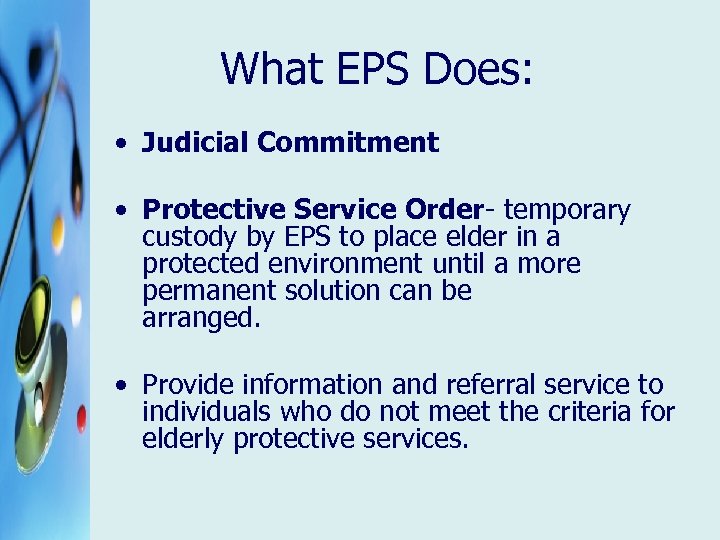 What EPS Does:

• Judicial Commitment

• Protective Service Order- temporary custody by EPS to place elder in a protected environment until a more permanent solution can be arranged.

• Provide information and referral service to individuals who do not meet the criteria for elderly protective services.